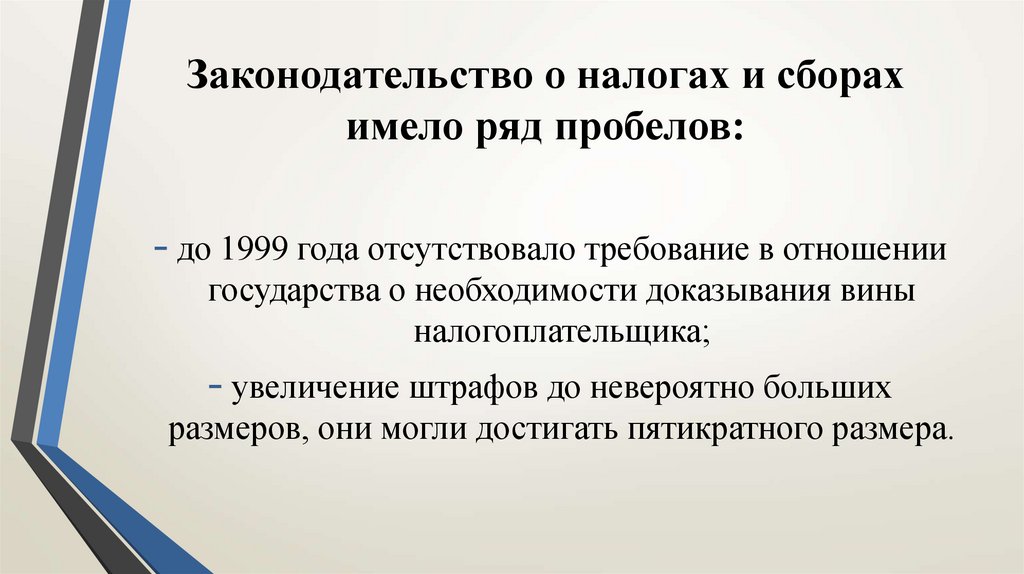 Законодательство о налогах и сборах имело ряд пробелов:

- до 1999 года отсутствовало требование в отношении государства о необходимости доказывания вины налогоплательщика;

- увеличение штрафов до невероятно больших размеров, они могли достигать пятикратного размера.